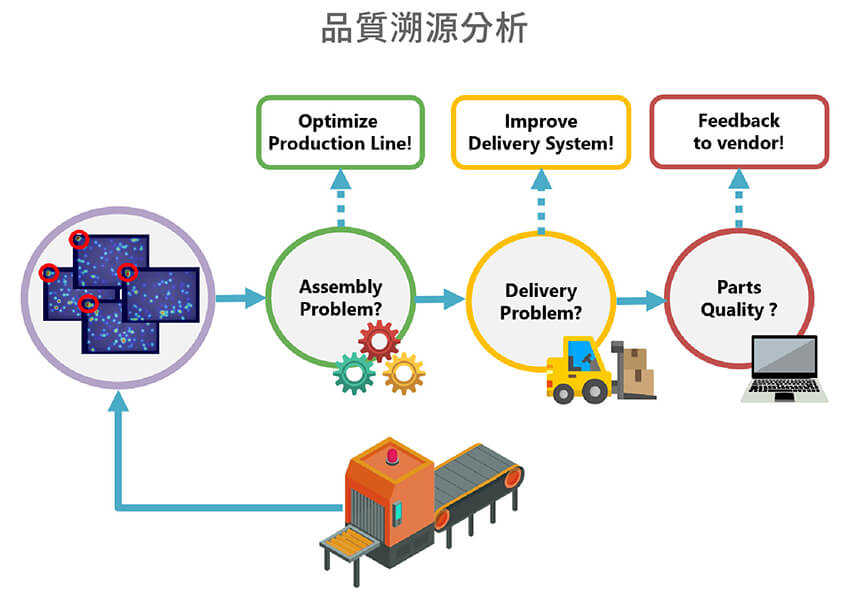 品質溯源分析

Optimize Production Line!

Improve Delivery System!

Feedback to vendor!

Assembly Problem?

Delivery Problem?

Parts Quality ?